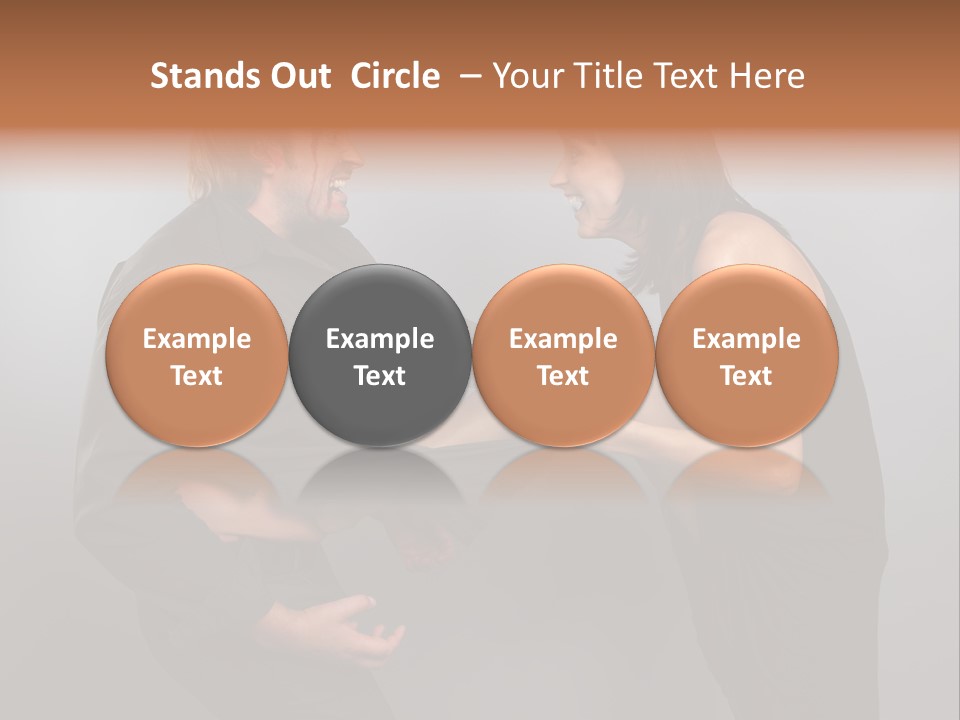 Stands Out Circle – Your Title Text Here

Example Text

Example Text

Example Text

Example Text